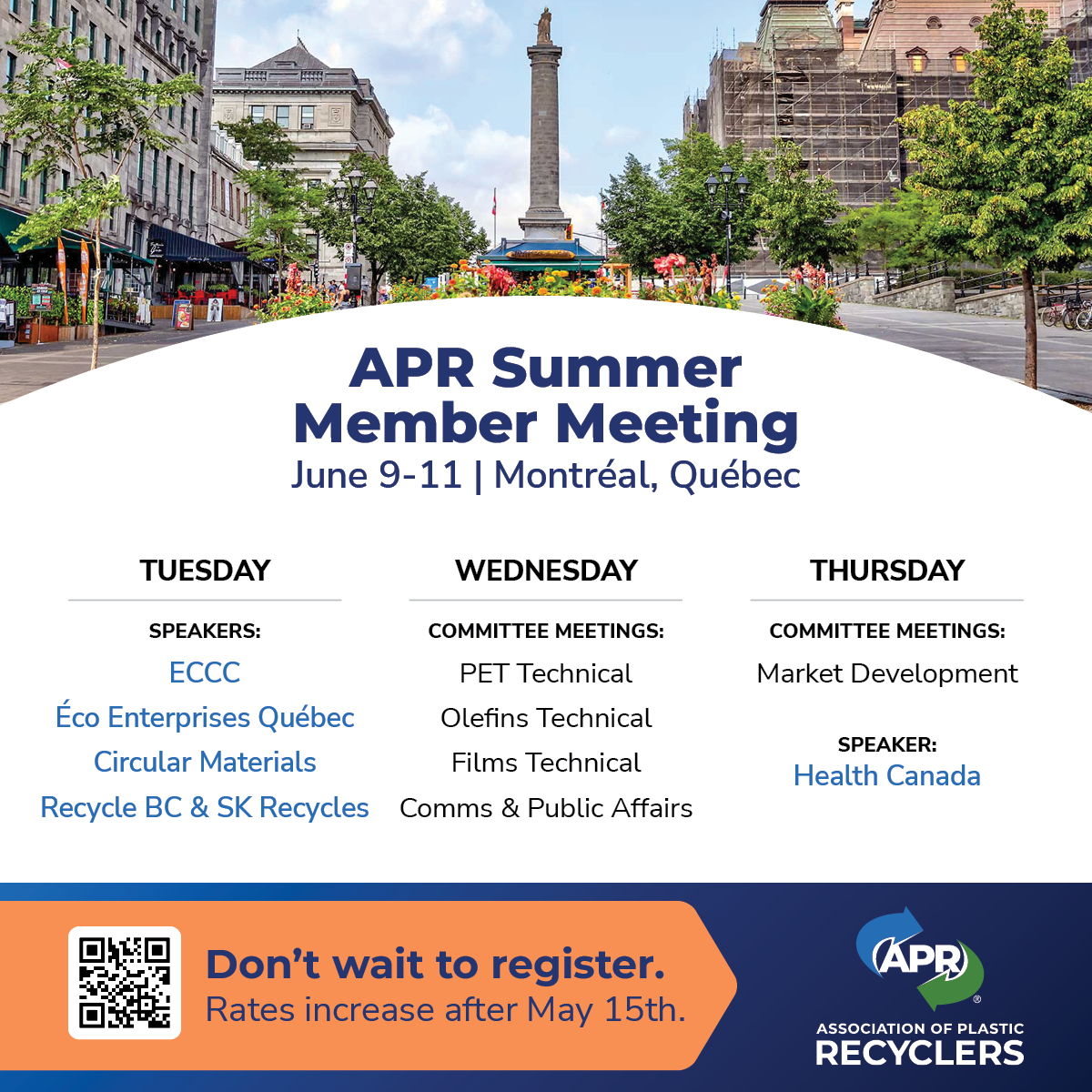 APR Summer Member Meeting
June 9-11 | Montréal, Québec

TUESDAY

SPEAKERS:
ECCC
Éco Enterprises Québec
Circular Materials
Recycle BC & SK Recycles

WEDNESDAY

COMMITTEE MEETINGS:
PET Technical
Olefins Technical
Films Technical
Comms & Public Affairs

THURSDAY

COMMITTEE MEETINGS:
Market Development

SPEAKER:
Health Canada

Don't wait to register.
Rates increase after May 15th.

APR®
ASSOCIATION OF PLASTIC
RECYCLERS